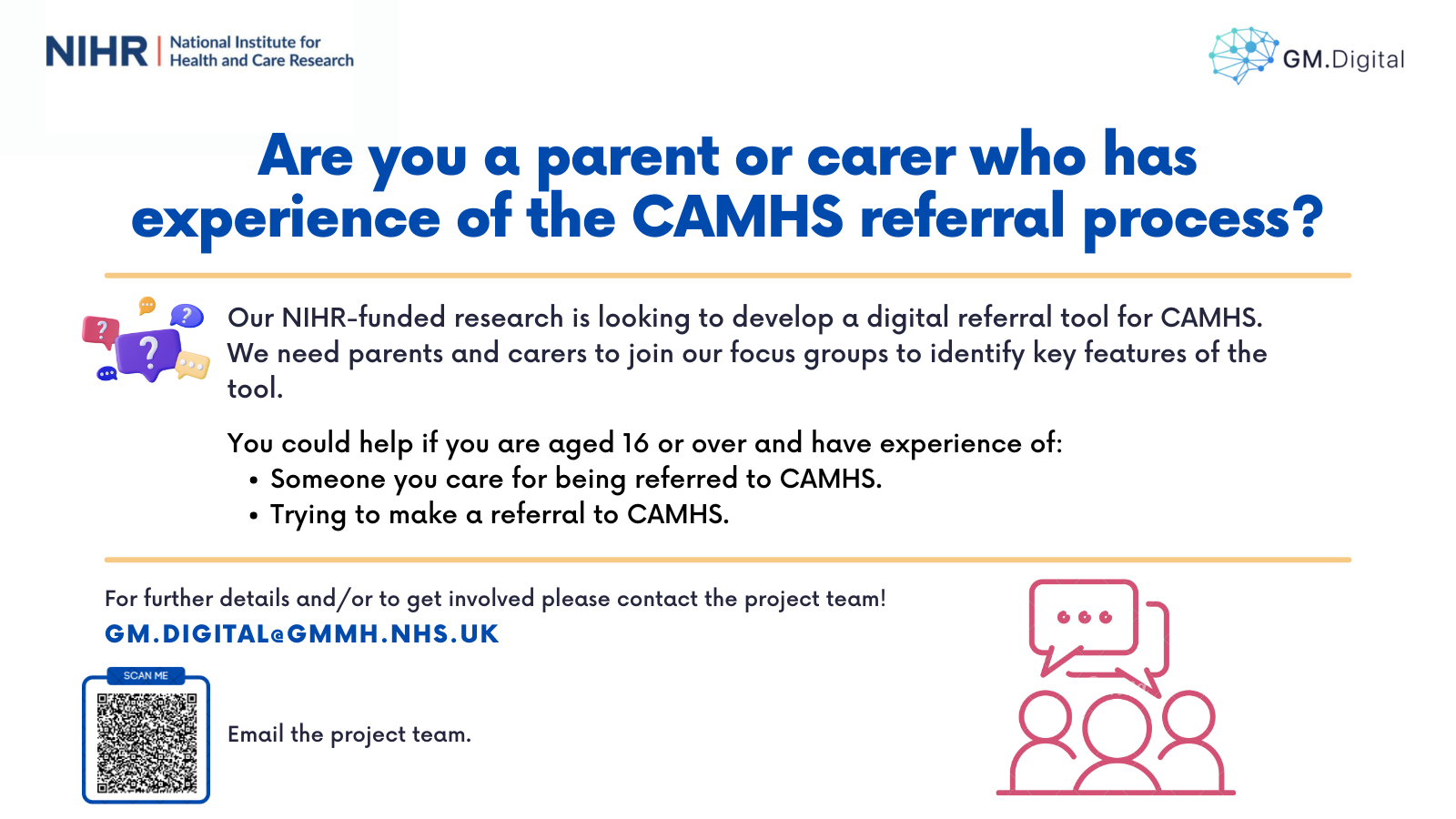 NIHR | National Institute for Health and Care Research

GM.Digital

Are you a parent or carer who has experience of the CAMHS referral process?

Our NIHR-funded research is looking to develop a digital referral tool for CAMHS. We need parents and carers to join our focus groups to identify key features of the tool.

You could help if you are aged 16 or over and have experience of:
• Someone you care for being referred to CAMHS.
• Trying to make a referral to CAMHS.

For further details and/or to get involved please contact the project team!
GM.DIGITAL@GMMH.NHS.UK

SCAN ME

Email the project team.